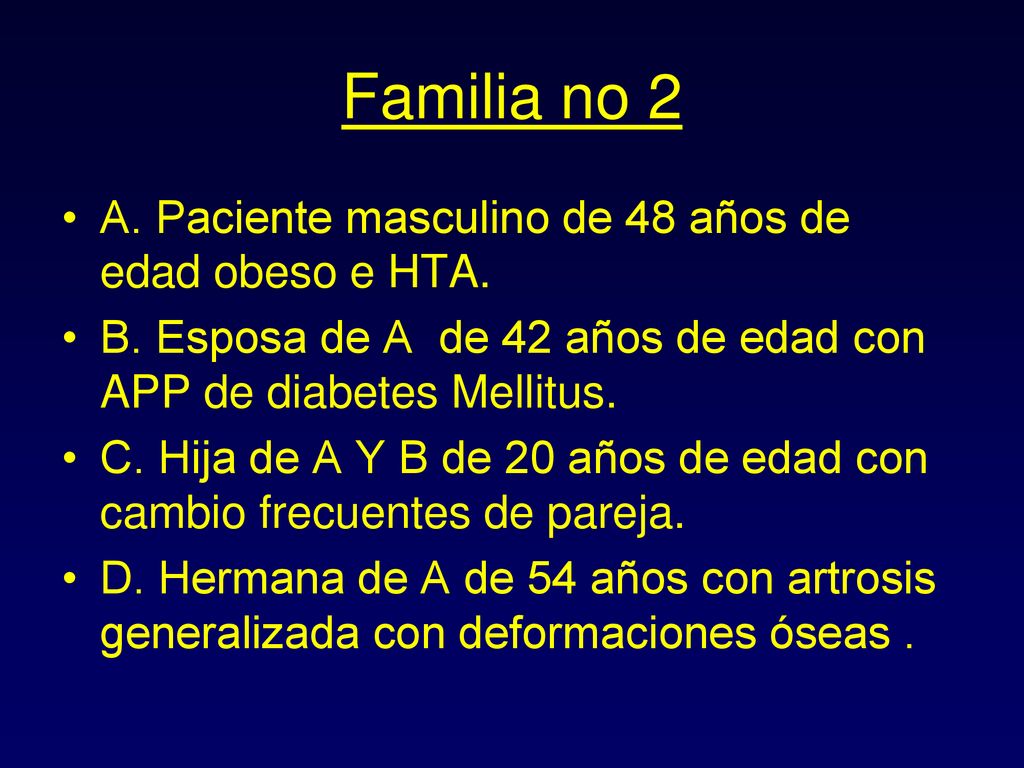 Familia no 2

• A. Paciente masculino de 48 años de edad obeso e HTA.
• B. Esposa de A de 42 años de edad con APP de diabetes Mellitus.
• C. Hija de A Y B de 20 años de edad con cambio frecuentes de pareja.
• D. Hermana de A de 54 años con artrosis generalizada con deformaciones óseas .